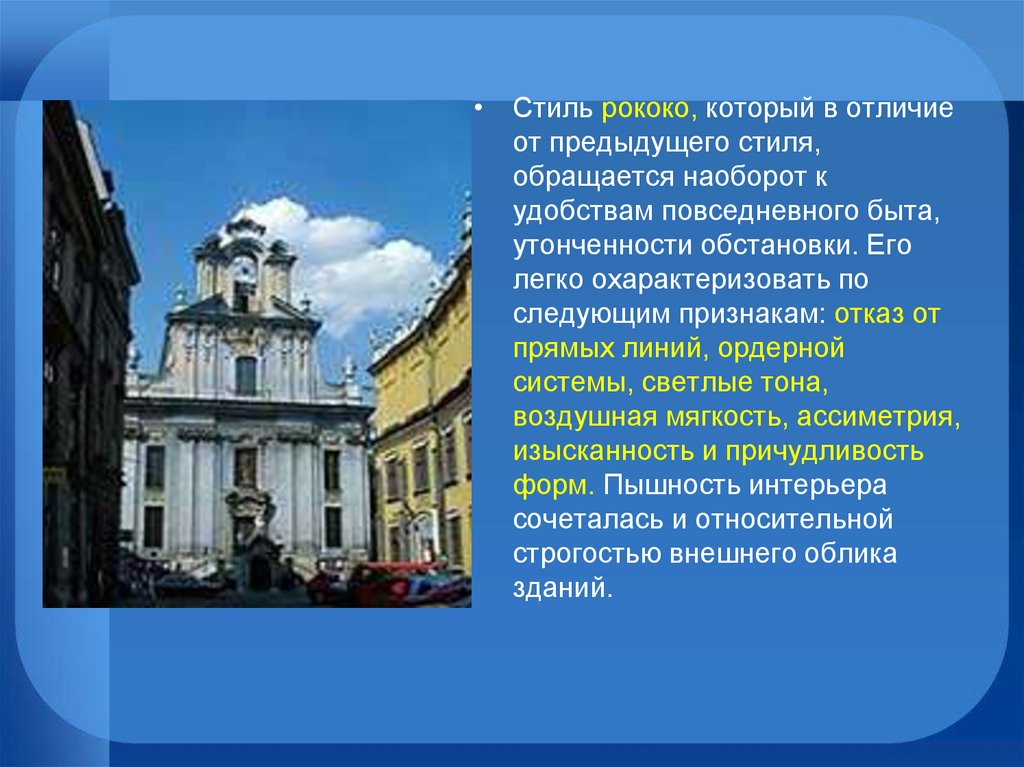 • Стиль рококо, который в отличие от предыдущего стиля, обращается наоборот к удобствам повседневного быта, утонченности обстановки. Его легко охарактеризовать по следующим признакам: отказ от прямых линий, ордерной системы, светлые тона, воздушная мягкость, ассиметрия, изысканность и причудливость форм. Пышность интерьера сочеталась и относительной строгостью внешнего облика зданий.